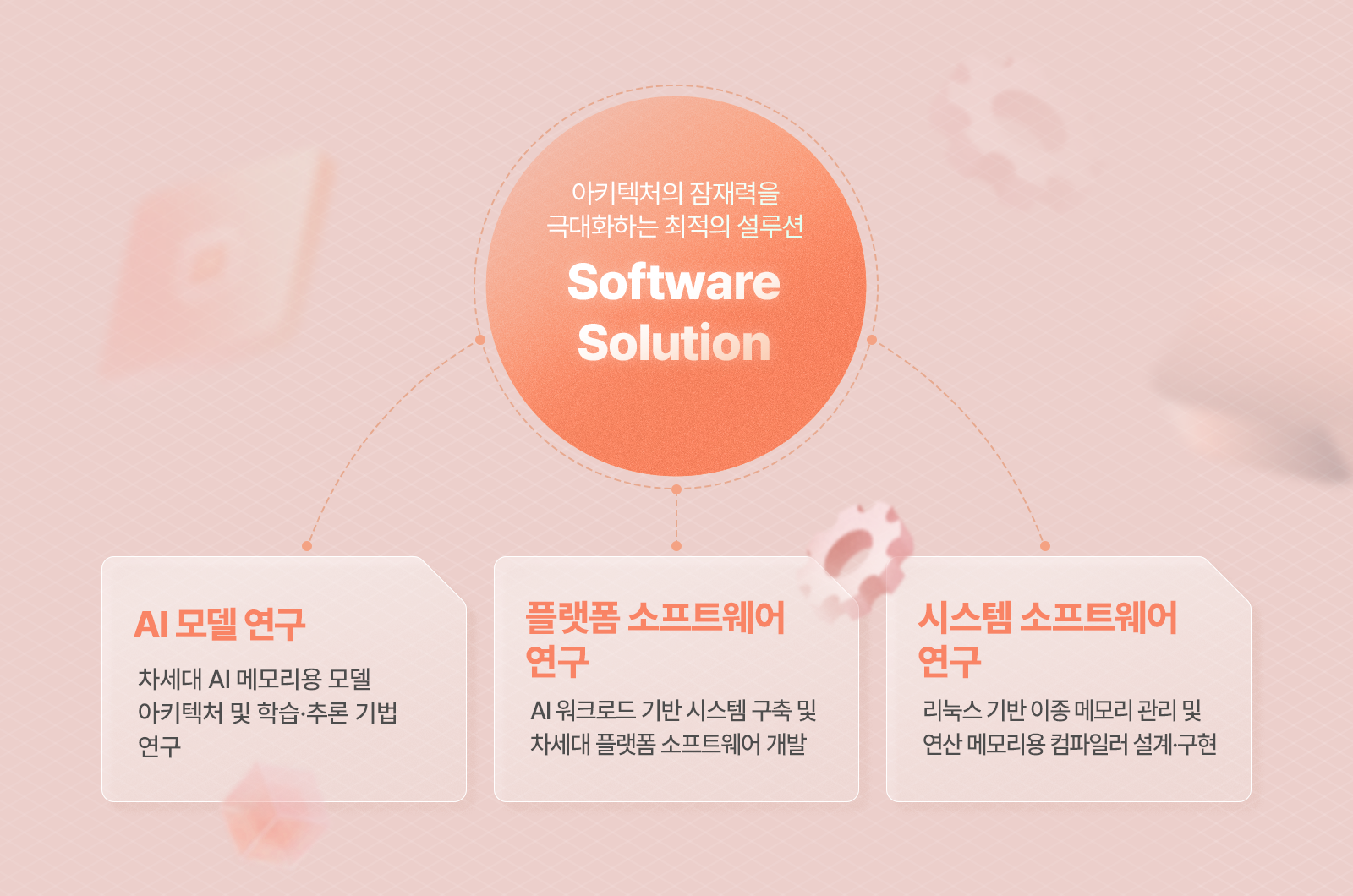 아키텍처의 잠재력을
극대화하는 최적의 설루션

Software
Solution

AI 모델 연구

차세대 AI 메모리용 모델 아키텍처 및 학습·추론 기법 연구

플랫폼 소프트웨어 연구

AI 워크로드 기반 시스템 구축 및 차세대 플랫폼 소프트웨어 개발

시스템 소프트웨어 연구

리눅스 기반 이종 메모리 관리 및 연산 메모리용 컴파일러 설계·구현